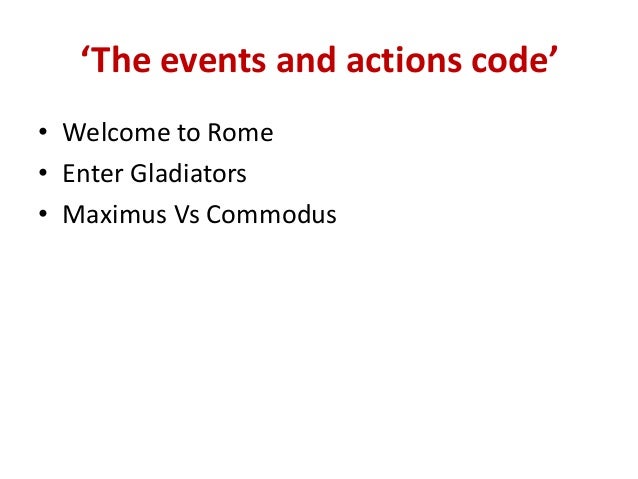 ‘The events and actions code’

• Welcome to Rome
• Enter Gladiators
• Maximus Vs Commodus